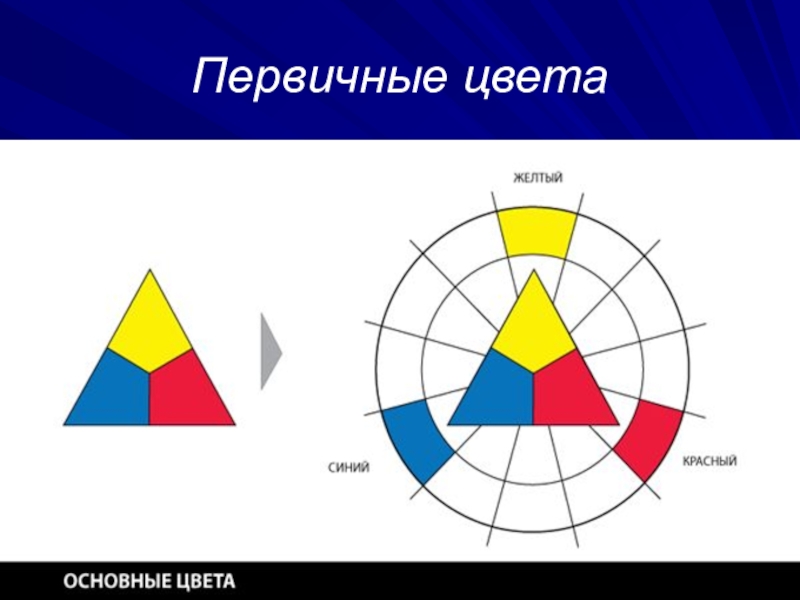 Первичные цвета

ЖЕЛТЫЙ

СИНИЙ

КРАСНЫЙ

ОСНОВНЫЕ ЦВЕТА